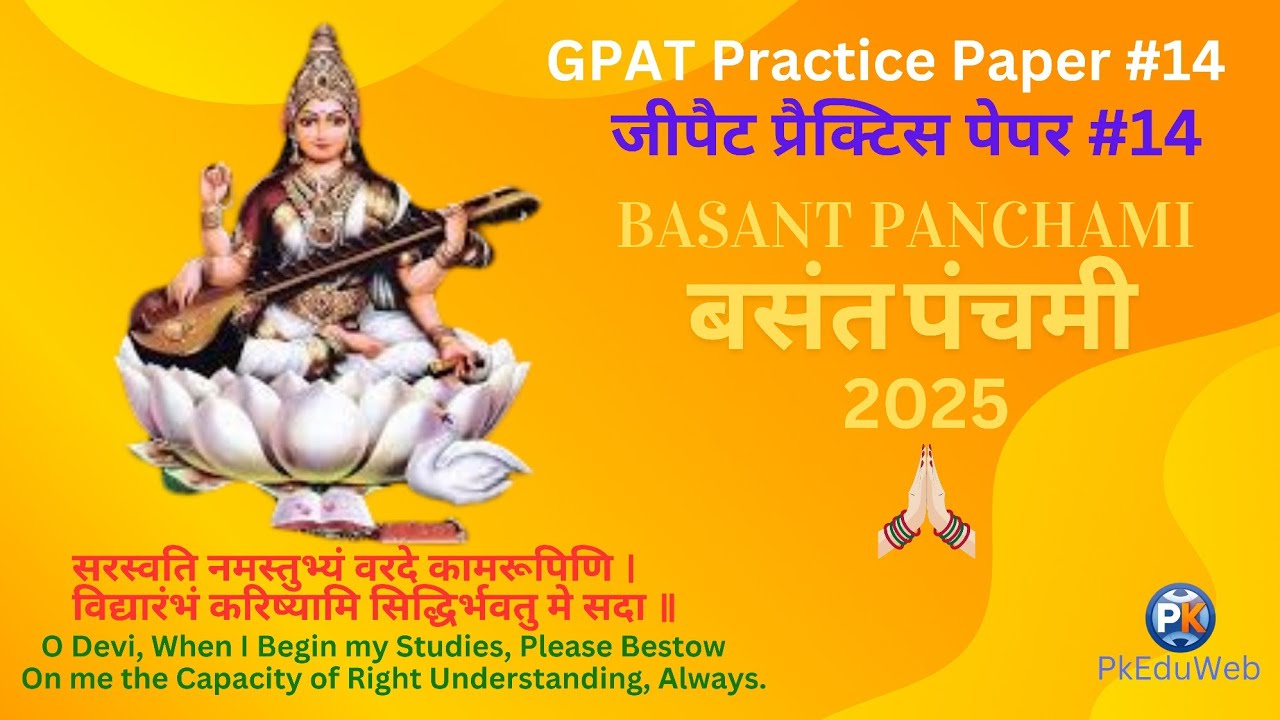 GPAT Practice Paper #14
जीपैट प्रैक्टिस पेपर #14

BASANT PANCHAMI
बसंत पंचमी
2025

सरस्वति नमस्तुभ्यं वरदे कामरूपिणि ।
विद्यारंभं करिष्यामि सिद्धिर्भवतु मे सदा ॥
O Devi, When I Begin my Studies, Please Bestow
On me the Capacity of Right Understanding, Always.

PK
PkEduWeb